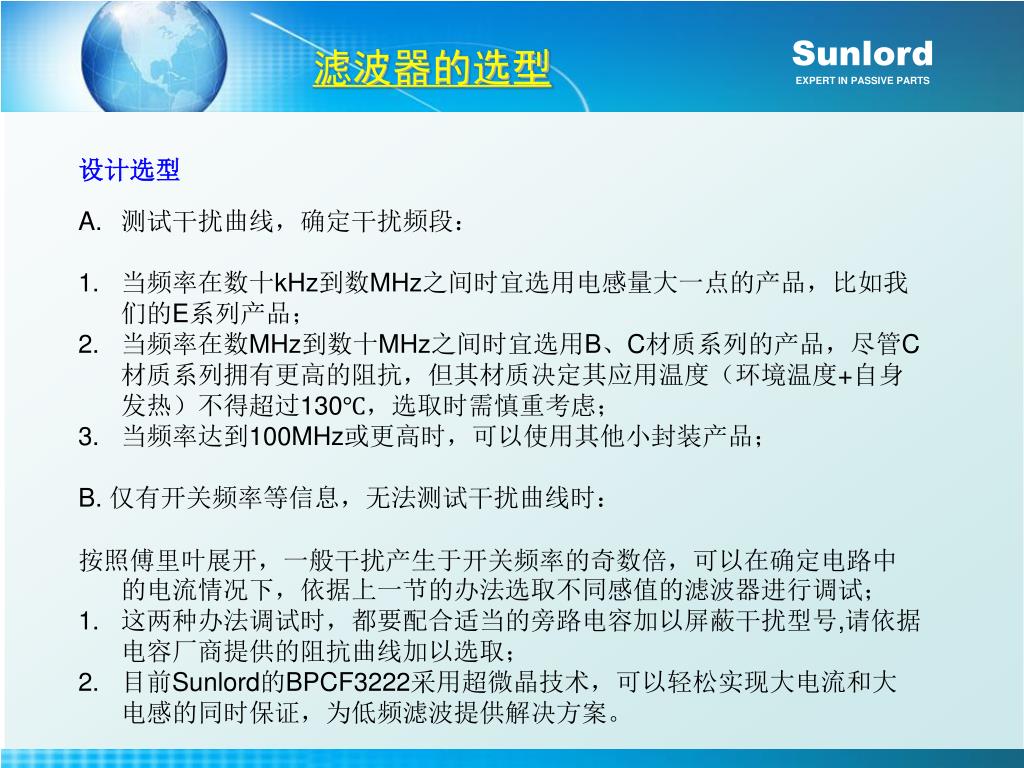 滤波器的选型

Sunlord
EXPERT IN PASSIVE PARTS

设计选型

A. 测试干扰曲线，确定干扰频段：

1. 当频率在数十kHz到数MHz之间时宜选用电感量大一点的产品，比如我们的E系列产品；
2. 当频率在数MHz到数十MHz之间时宜选用B、C材质系列的产品，尽管C材质系列拥有更高的阻抗，但其材质决定其应用温度（环境温度+自身发热）不得超过130℃，选取时需慎重考虑；
3. 当频率达到100MHz或更高时，可以使用其他小封装产品；

B. 仅有开关频率等信息，无法测试干扰曲线时：

按照傅里叶展开，一般干扰产生于开关频率的奇数倍，可以在确定电路中的电流情况下，依据上一节的办法选取不同感值的滤波器进行调试；
1. 这两种办法调试时，都要配合适当的旁路电容加以屏蔽干扰型号,请依据电容厂商提供的阻抗曲线加以选取；
2. 目前Sunlord的BPCF3222采用超微晶技术，可以轻松实现大电流和大电感的同时保证，为低频滤波提供解决方案。